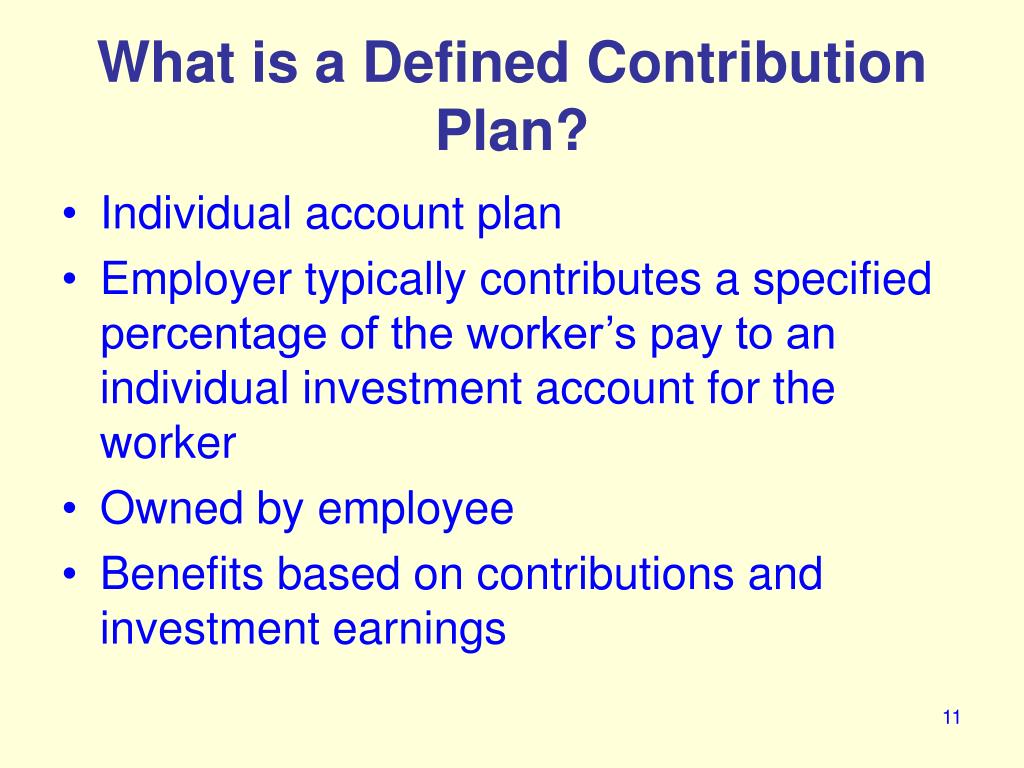 What is a Defined Contribution Plan?

• Individual account plan
• Employer typically contributes a specified percentage of the worker’s pay to an individual investment account for the worker
• Owned by employee
• Benefits based on contributions and investment earnings

11